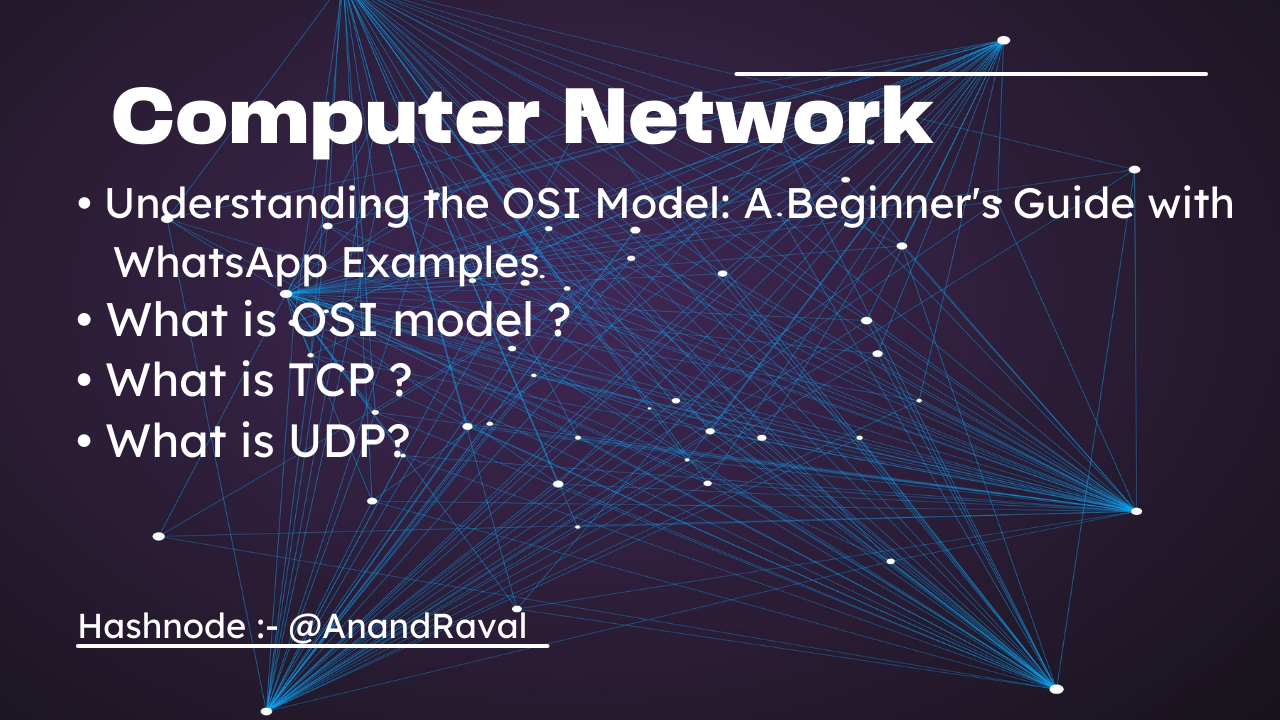 Computer Network

• Understanding the OSI Model: A Beginner's Guide with WhatsApp Examples
• What is OSI model ?
• What is TCP ?
• What is UDP?

Hashnode :- @AnandRaval